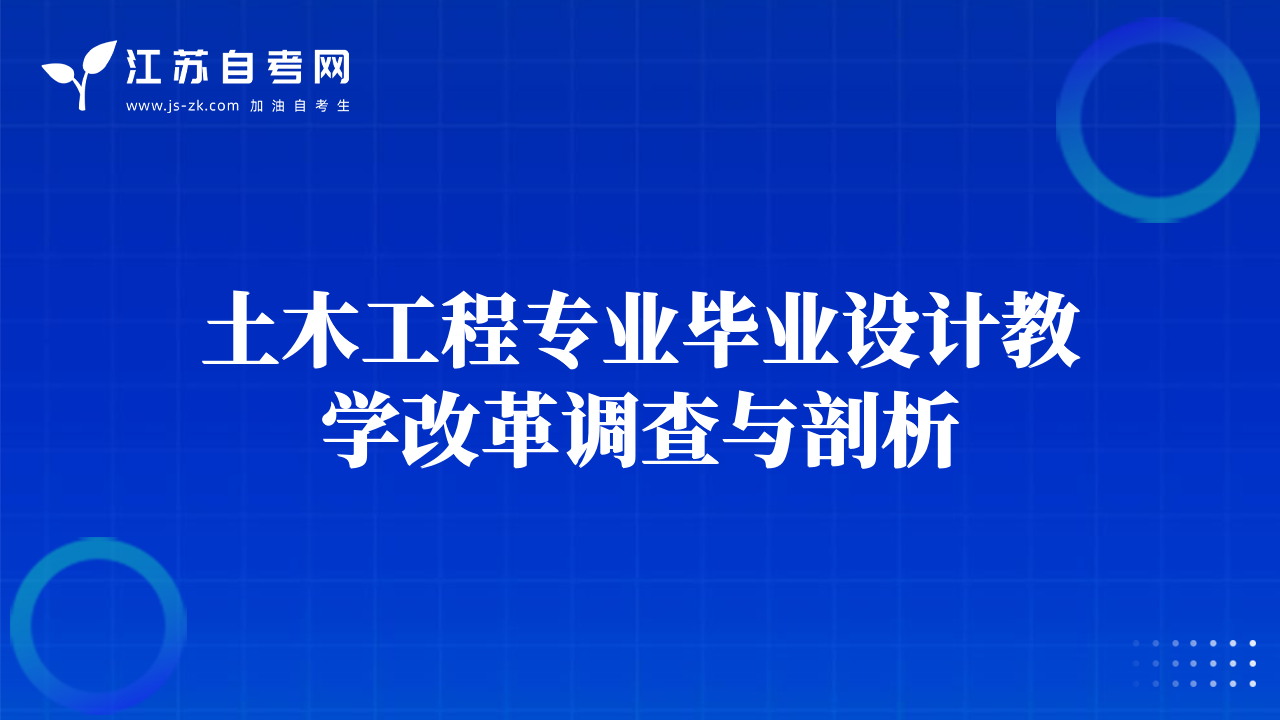 江苏自考网
www.js-zk.com 加油自考生

土木工程专业毕业设计教学改革调查与剖析